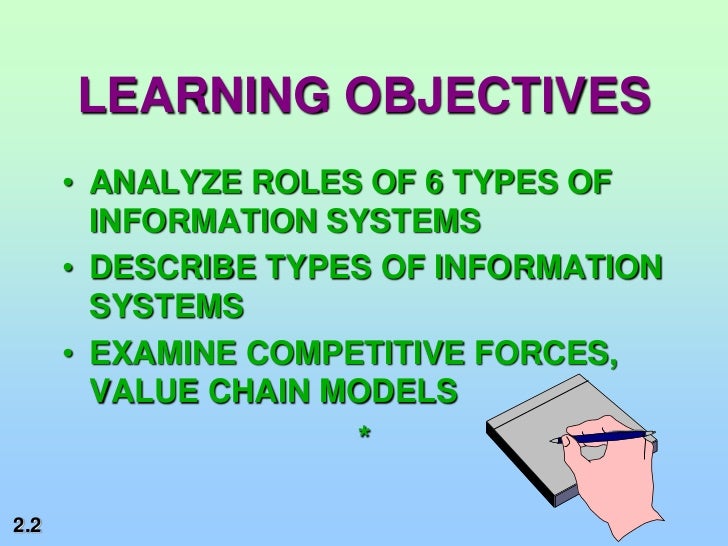 LEARNING OBJECTIVES

• ANALYZE ROLES OF 6 TYPES OF INFORMATION SYSTEMS
• DESCRIBE TYPES OF INFORMATION SYSTEMS
• EXAMINE COMPETITIVE FORCES, VALUE CHAIN MODELS

*

2.2